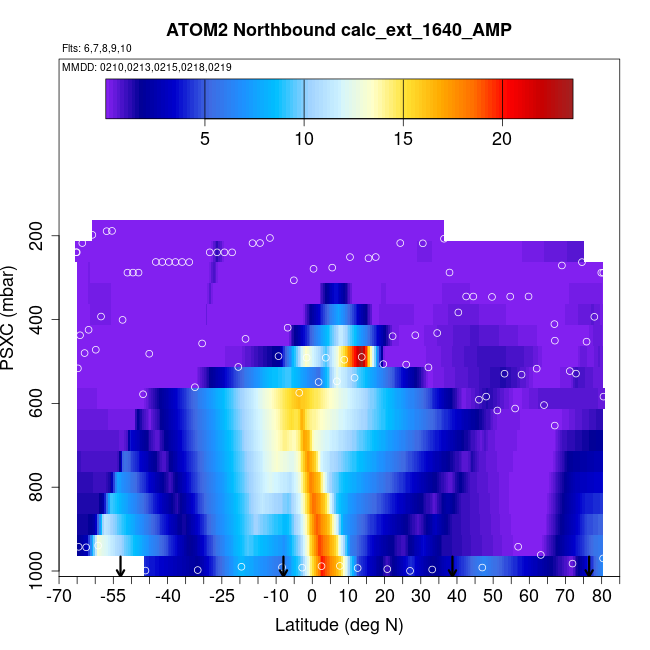 ATOM2 Northbound calc_ext_1640_AMP

Flts: 6,7,8,9,10

MMDD: 0210,0213,0215,0218,0219

5
10
15
20

PSXC (mbar)

200
400
600
800
1000

-70 -55 -40 -25 -10 0 10 20 30 40 50 60 70 80

Latitude (deg N)